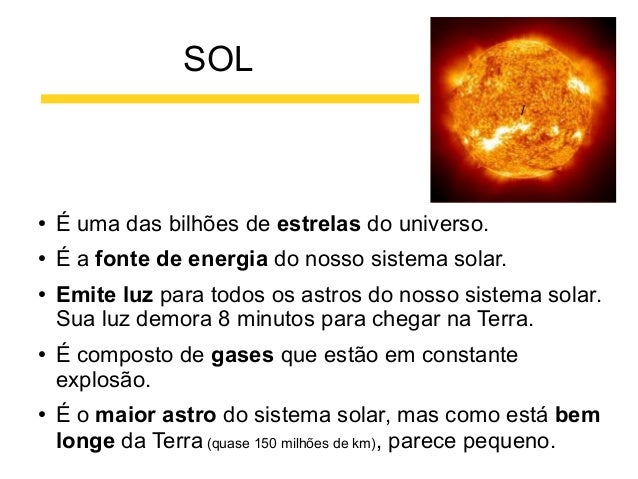 SOL

• É uma das bilhões de estrelas do universo.
• É a fonte de energia do nosso sistema solar.
• Emite luz para todos os astros do nosso sistema solar. Sua luz demora 8 minutos para chegar na Terra.
• É composto de gases que estão em constante explosão.
• É o maior astro do sistema solar, mas como está bem longe da Terra (quase 150 milhões de km), parece pequeno.